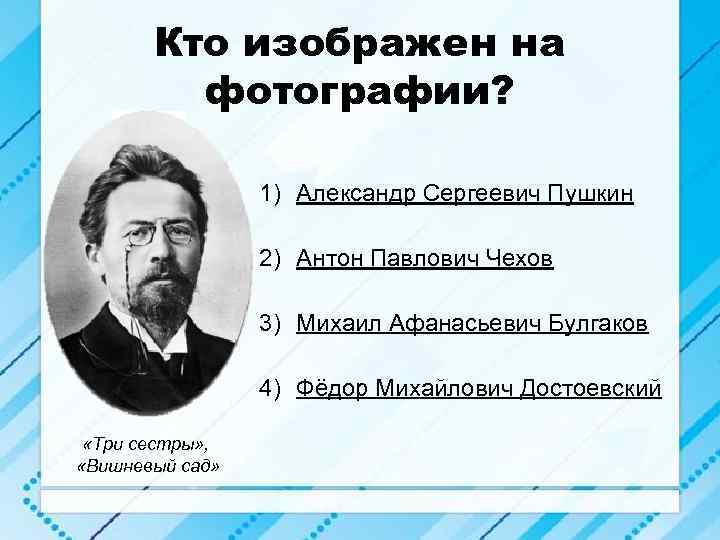 Кто изображен на фотографии?

1) Александр Сергеевич Пушкин

2) Антон Павлович Чехов

3) Михаил Афанасьевич Булгаков

4) Фёдор Михайлович Достоевский

«Три сестры», «Вишневый сад»